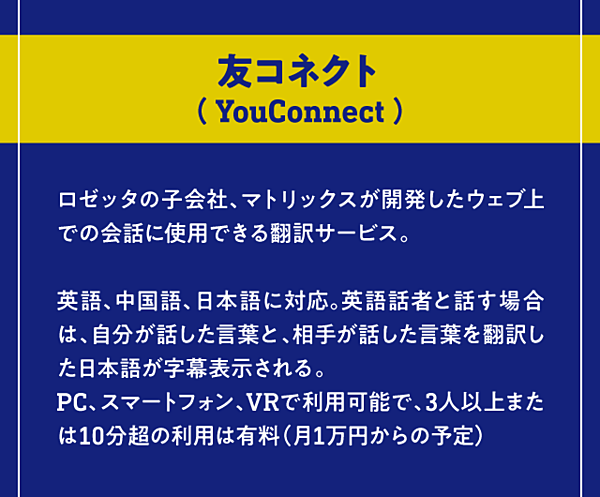 友コネクト
（ YouConnect ）

ロゼッタの子会社、マトリックスが開発したウェブ上での会話に使用できる翻訳サービス。

英語、中国語、日本語に対応。英語話者と話す場合は、自分が話した言葉と、相手が話した言葉を翻訳した日本語が字幕表示される。
PC、スマートフォン、VRで利用可能で、3人以上または10分超の利用は有料（月1万円からの予定）